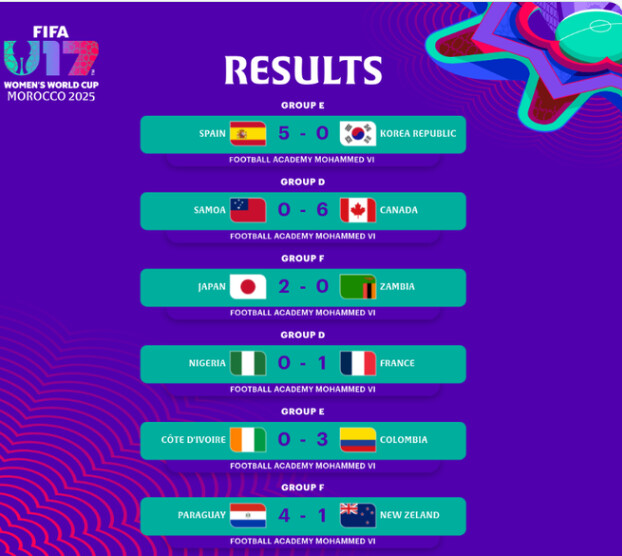 FIFA
U17
WOMEN'S WORLD CUP
MOROCCO 2025

RESULTS

GROUP E

SPAIN 5 - 0 KOREA REPUBLIC

FOOTBALL ACADEMY MOHAMMED VI

GROUP D

SAMOA 0 - 6 CANADA

FOOTBALL ACADEMY MOHAMMED VI

GROUP F

JAPAN 2 - 0 ZAMBIA

FOOTBALL ACADEMY MOHAMMED VI

GROUP D

NIGERIA 0 - 1 FRANCE

FOOTBALL ACADEMY MOHAMMED VI

GROUP E

CÔTE D'IVOIRE 0 - 3 COLOMBIA

FOOTBALL ACADEMY MOHAMMED VI

GROUP F

PARAGUAY 4 - 1 NEW ZELAND

FOOTBALL ACADEMY MOHAMMED VI